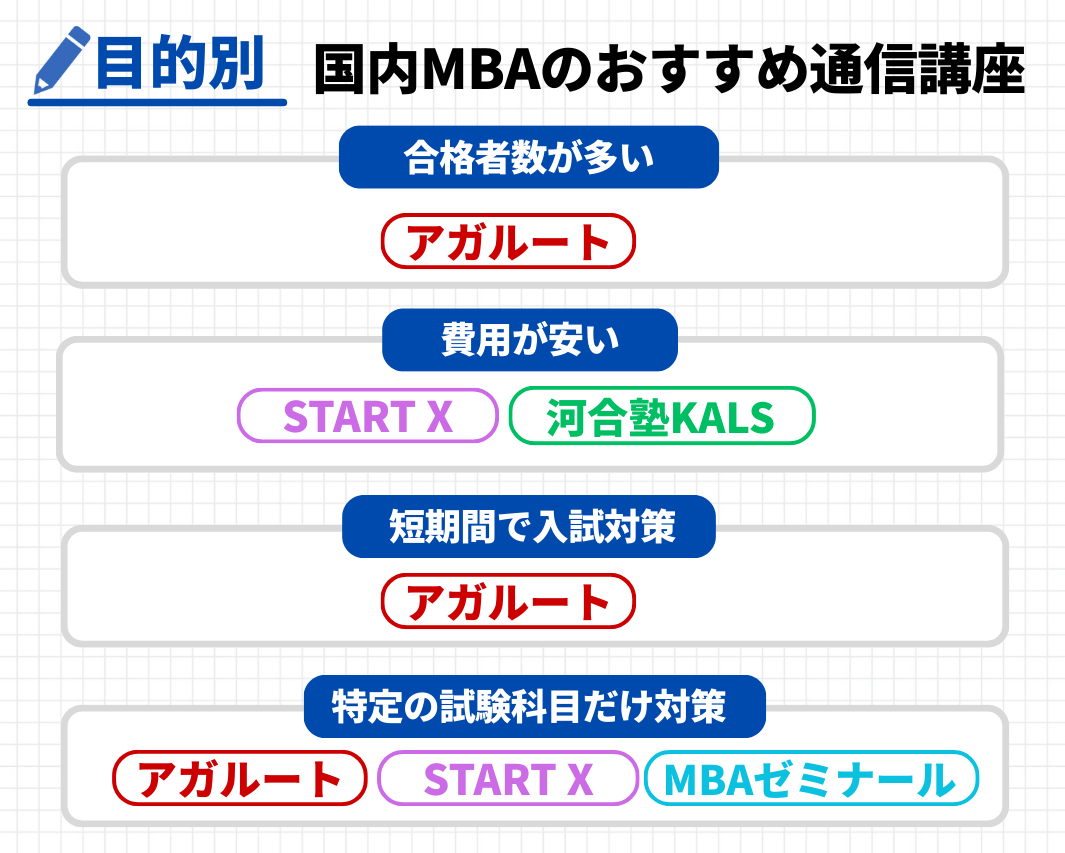 目的別 国内MBAのおすすめ通信講座

合格者数が多い

アガルート

費用が安い

START X 河合塾KALS

短期間で入試対策

アガルート

特定の試験科目だけ対策

アガルート START X MBAゼミナール